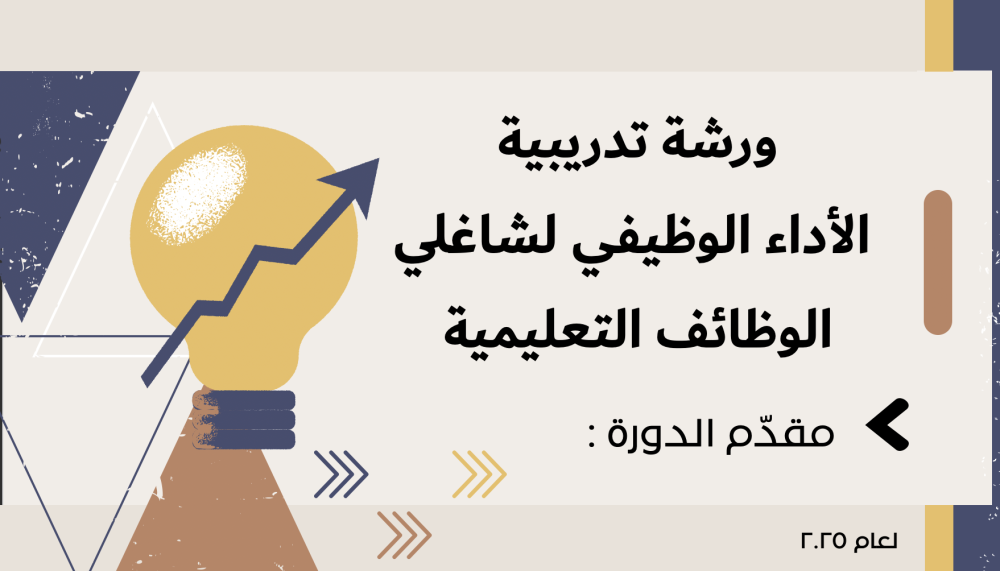 ورشة تدريبية
الأداء الوظيفي لشاغلي الوظائف التعليمية

مقدّم الدورة :

لعام ٢٠٢٥